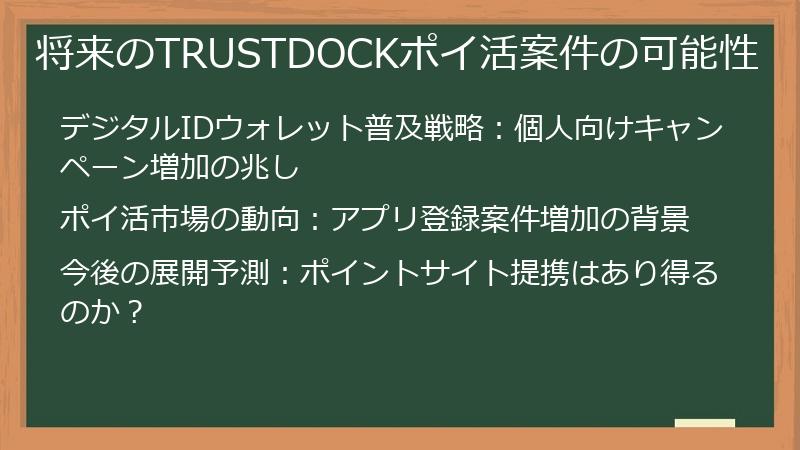 将来のTRUSTDOCKポイ活案件の可能性

デジタルIDウォレット普及戦略：個人向けキャンペーン増加の兆し

ポイ活市場の動向：アプリ登録案件増加の背景

今後の展開予測：ポイントサイト提携はあり得るのか？